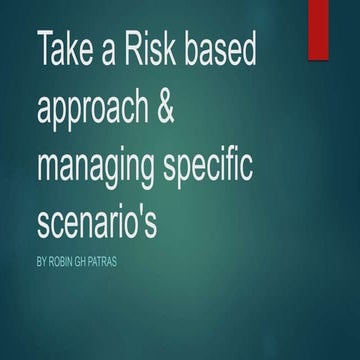 Take a Risk based approach & managing specific scenario's

BY ROBIN GH PATRAS